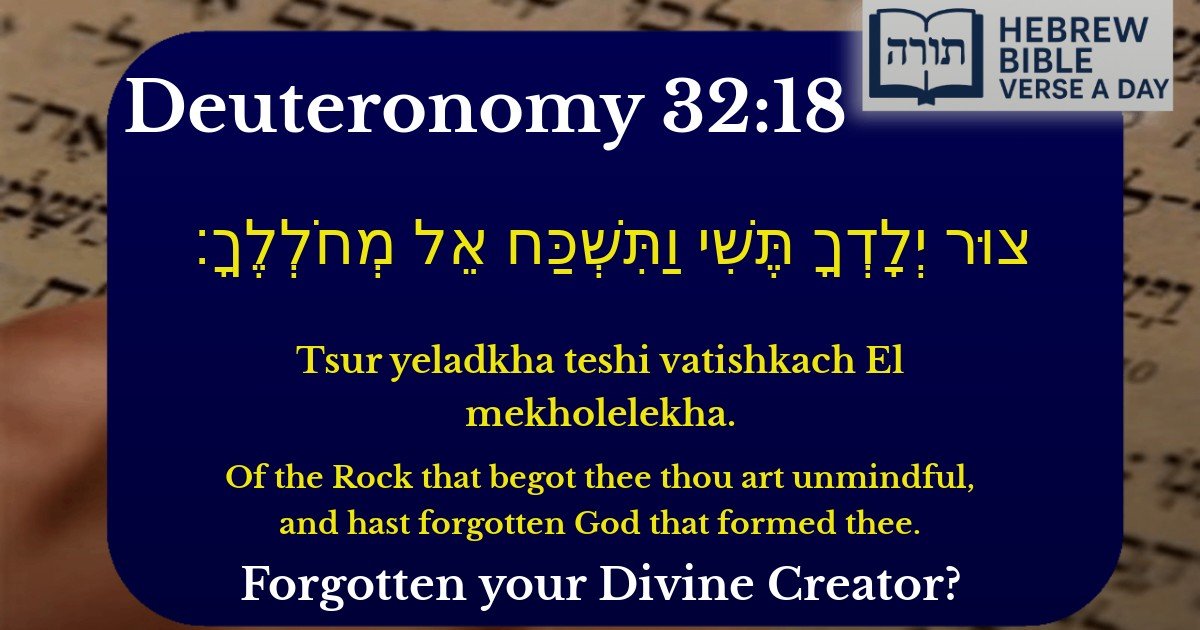 תורה HEBREW BIBLE VERSE A DAY

Deuteronomy 32:18

צוּר יְלָדְךָ תֶּשִׁי וַתִּשְׁכַּח אֵל מְחֹלְלֶךָ׃

Tsur yeladkha teshi vatishkach El mekholelekha.

Of the Rock that begot thee thou art unmindful, and hast forgotten God that formed thee.

Forgotten your Divine Creator?